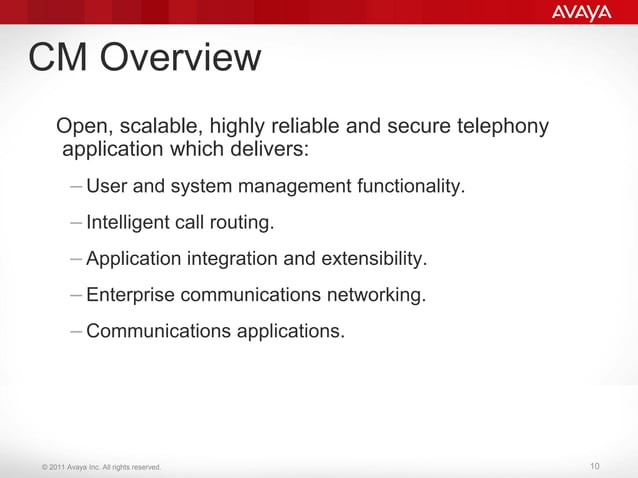 AVAYA

CM Overview

Open, scalable, highly reliable and secure telephony application which delivers:

– User and system management functionality.

– Intelligent call routing.

– Application integration and extensibility.

– Enterprise communications networking.

– Communications applications.

© 2011 Avaya Inc. All rights reserved.

10